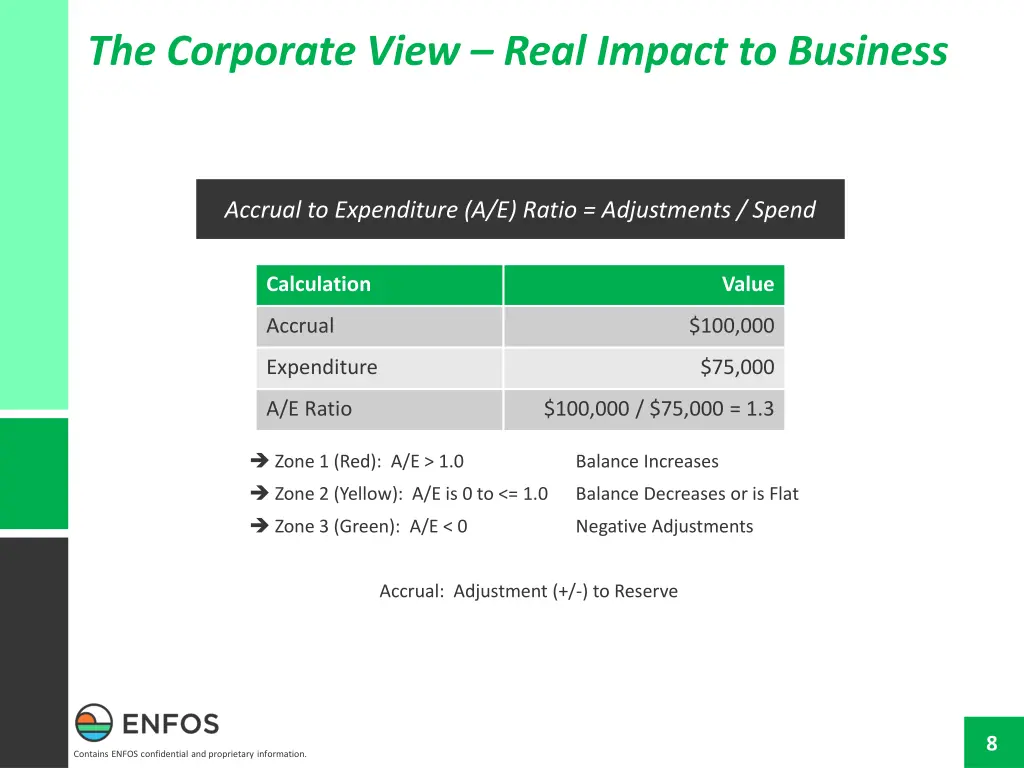 The Corporate View – Real Impact to Business

Accrual to Expenditure (A/E) Ratio = Adjustments / Spend

| Calculation | Value |
|---|---|
| Accrual | \$100,000 |
| Expenditure | \$75,000 |
| A/E Ratio | \$100,000 / \$75,000 = 1.3 |

➔ Zone 1 (Red): A/E > 1.0 Balance Increases
➔ Zone 2 (Yellow): A/E is 0 to <= 1.0 Balance Decreases or is Flat
➔ Zone 3 (Green): A/E < 0 Negative Adjustments

Accrual: Adjustment (+/-) to Reserve

ENFOS

Contains ENFOS confidential and proprietary information.

8